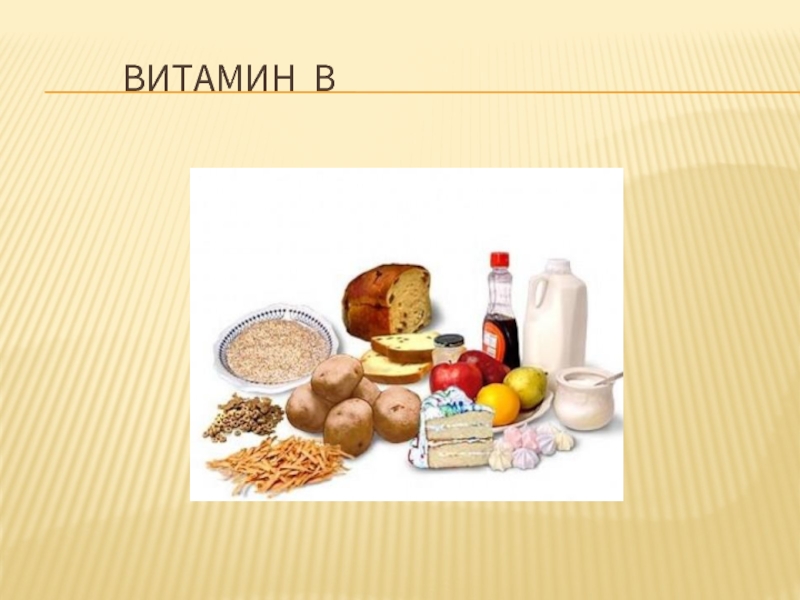 ВИТАМИН В